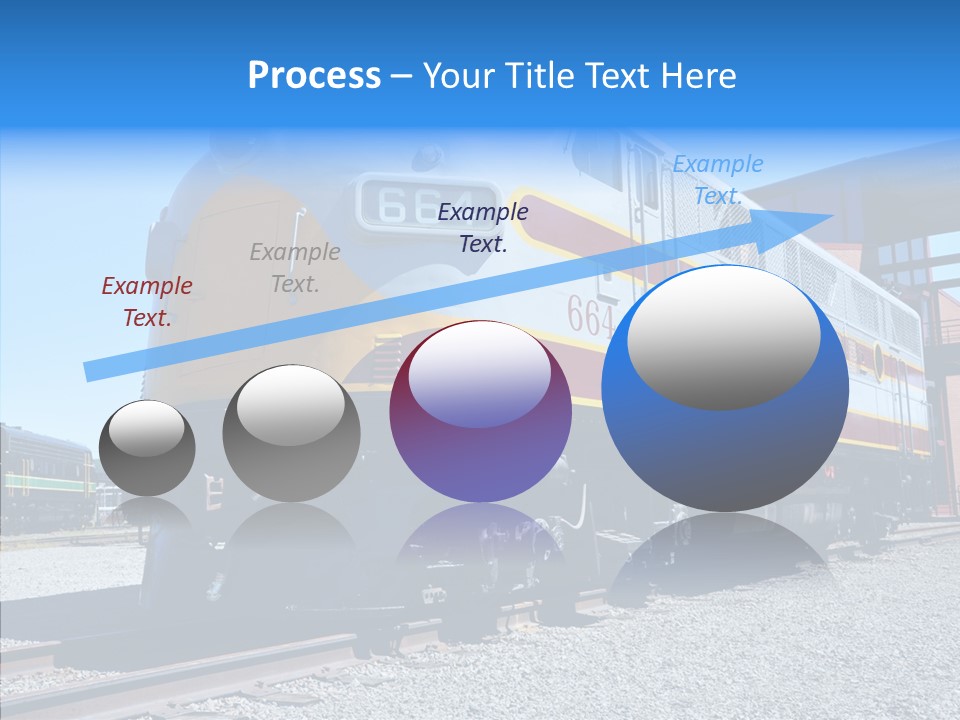 Process – Your Title Text Here

Example Text.

Example Text.

Example Text.

Example Text.

664

664